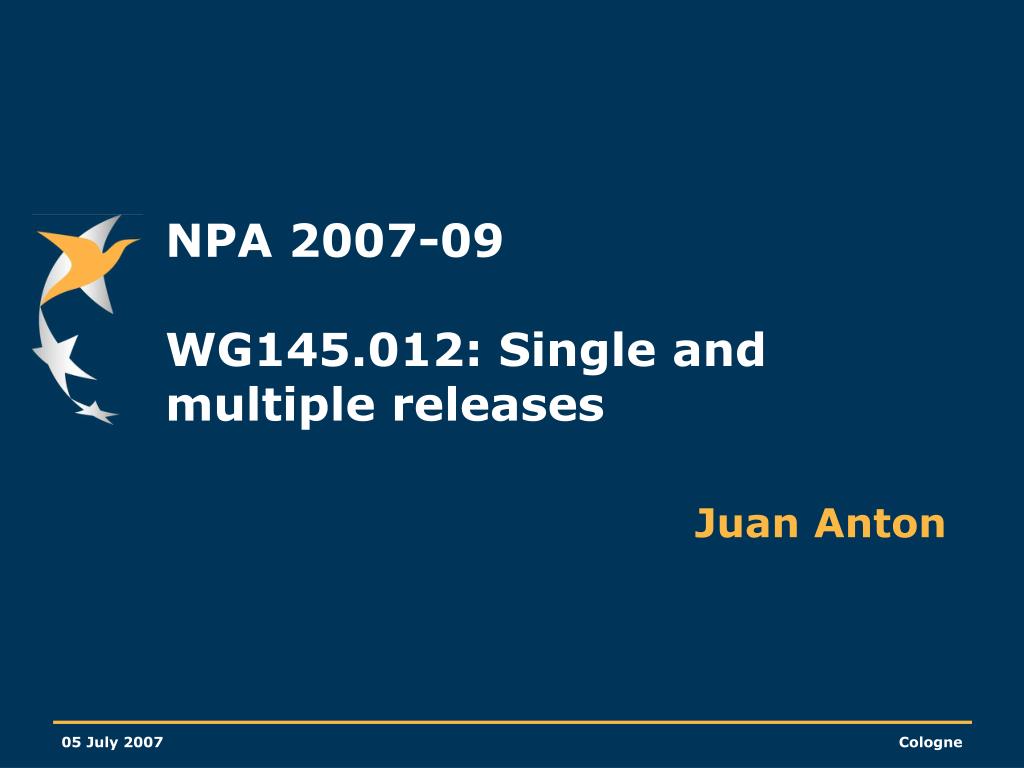 NPA 2007-09

WG145.012: Single and multiple releases

Juan Anton

05 July 2007

Cologne